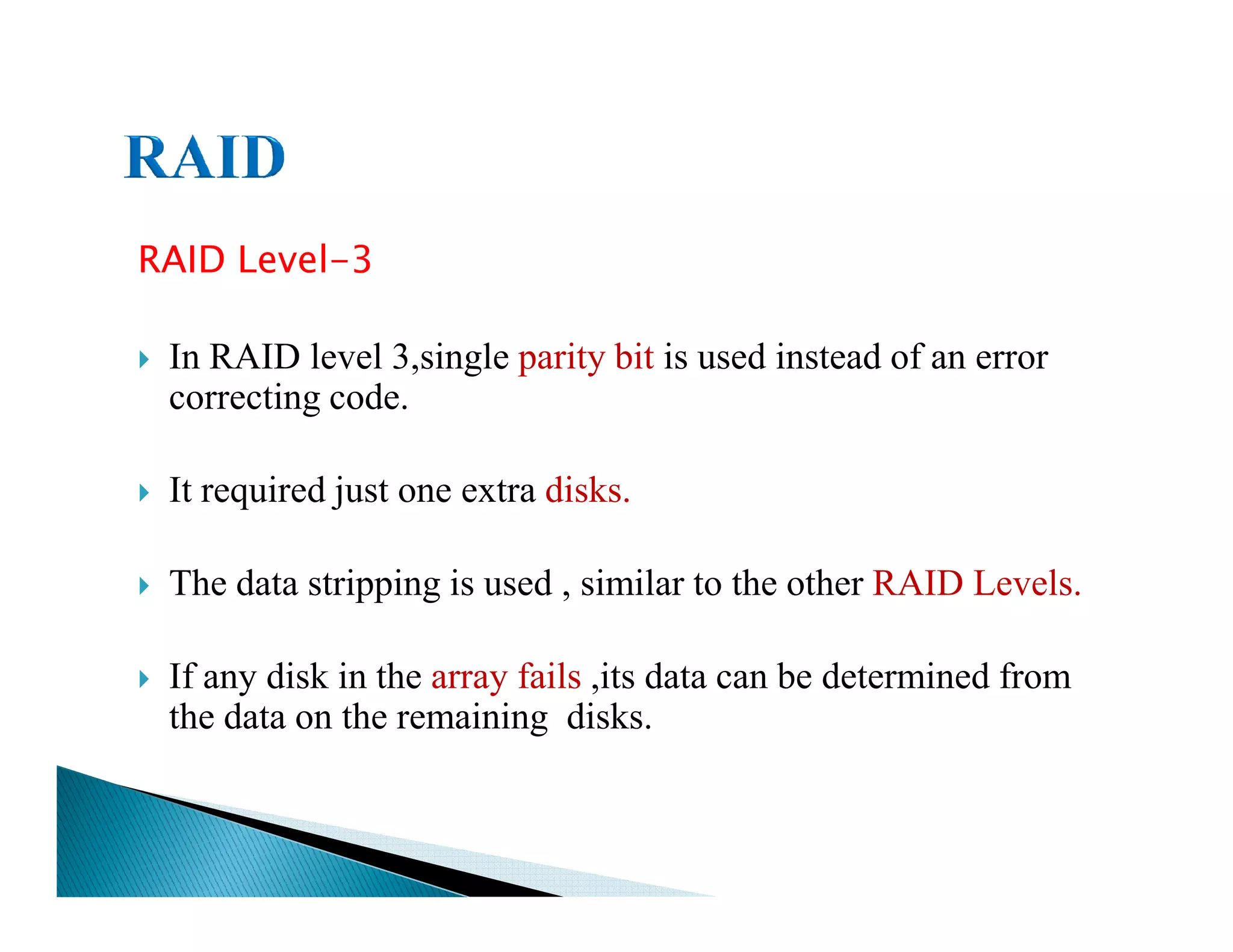 RAID

RAID Level-3

In RAID level 3,single parity bit is used instead of an error correcting code.

It required just one extra disks.

The data stripping is used , similar to the other RAID Levels.

If any disk in the array fails ,its data can be determined from the data on the remaining disks.